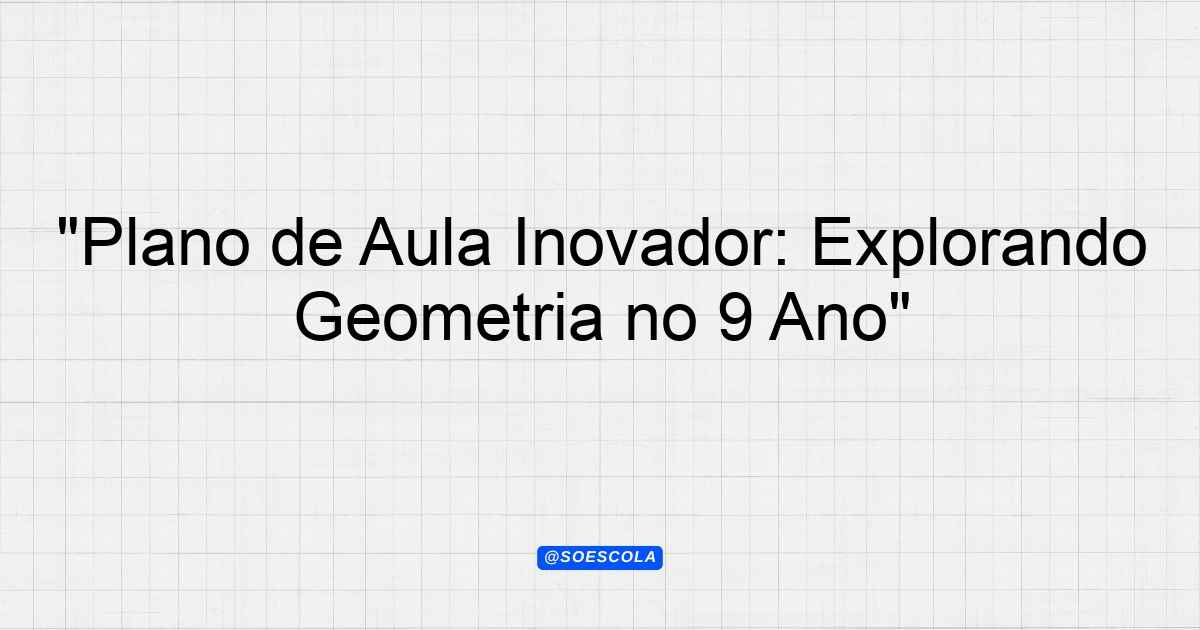 "Plano de Aula Inovador: Explorando Geometria no 9 Ano"

@SOESCOLA